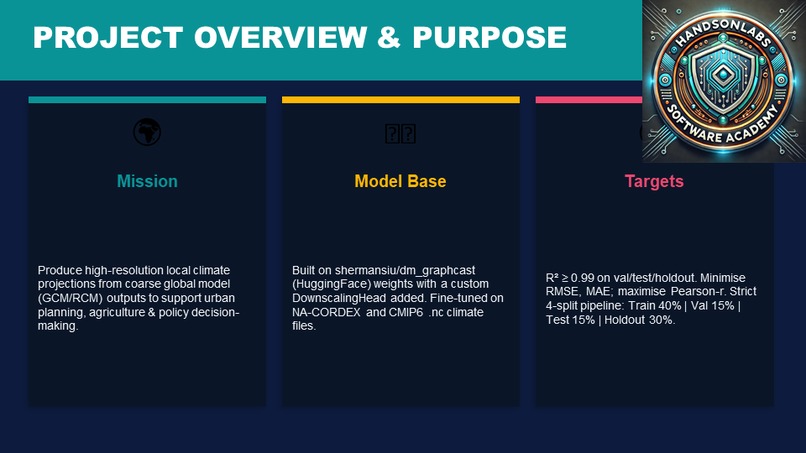 PROJECT OVERVIEW & PURPOSE

HANDSONLABS
SOFTWARE ACADEMY

Mission

Produce high-resolution local climate projections from coarse global model (GCM/RCM) outputs to support urban planning, agriculture & policy decision-making.

Model Base

Built on shermansiu/dm_graphcast (HuggingFace) weights with a custom DownscalingHead added. Fine-tuned on NA-CORDEX and CMIP6 .nc climate files.

Targets

R² ≥ 0.99 on val/test/holdout. Minimise RMSE, MAE; maximise Pearson-r. Strict 4-split pipeline: Train 40% | Val 15% | Test 15% | Holdout 30%.